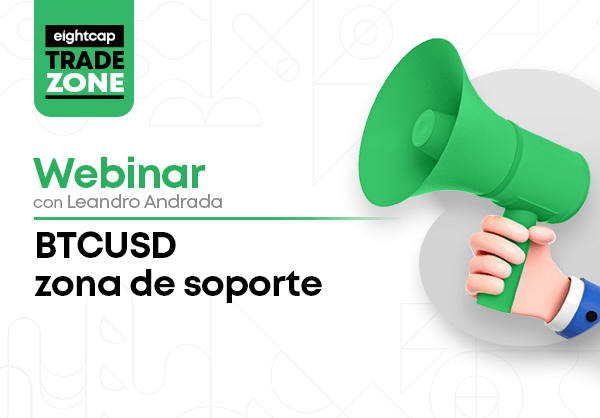 eightcap
TRADE
ZONE

Webinar
con Leandro Andrada

BTCUSD
zona de soporte